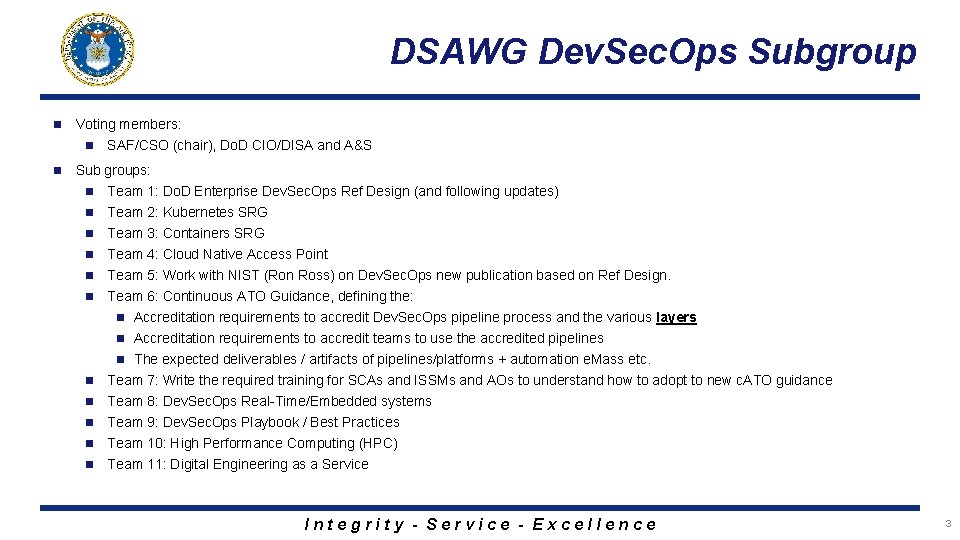 DSAWG DevSecOps Subgroup

Voting members:
SAF/CSO (chair), DoD CIO/DISA and A&S

Sub groups:
Team 1: DoD Enterprise DevSecOps Ref Design (and following updates)
Team 2: Kubernetes SRG
Team 3: Containers SRG
Team 4: Cloud Native Access Point
Team 5: Work with NIST (Ron Ross) on DevSecOps new publication based on Ref Design.
Team 6: Continuous ATO Guidance, defining the:
Accreditation requirements to accredit DevSecOps pipeline process and the various layers
Accreditation requirements to accredit teams to use the accredited pipelines
The expected deliverables / artifacts of pipelines/platforms + automation eMass etc.
Team 7: Write the required training for SCAs and ISSMs and AOs to understand how to adopt to new cATO guidance
Team 8: DevSecOps Real-Time/Embedded systems
Team 9: DevSecOps Playbook / Best Practices
Team 10: High Performance Computing (HPC)
Team 11: Digital Engineering as a Service

Integrity - Service - Excellence

3